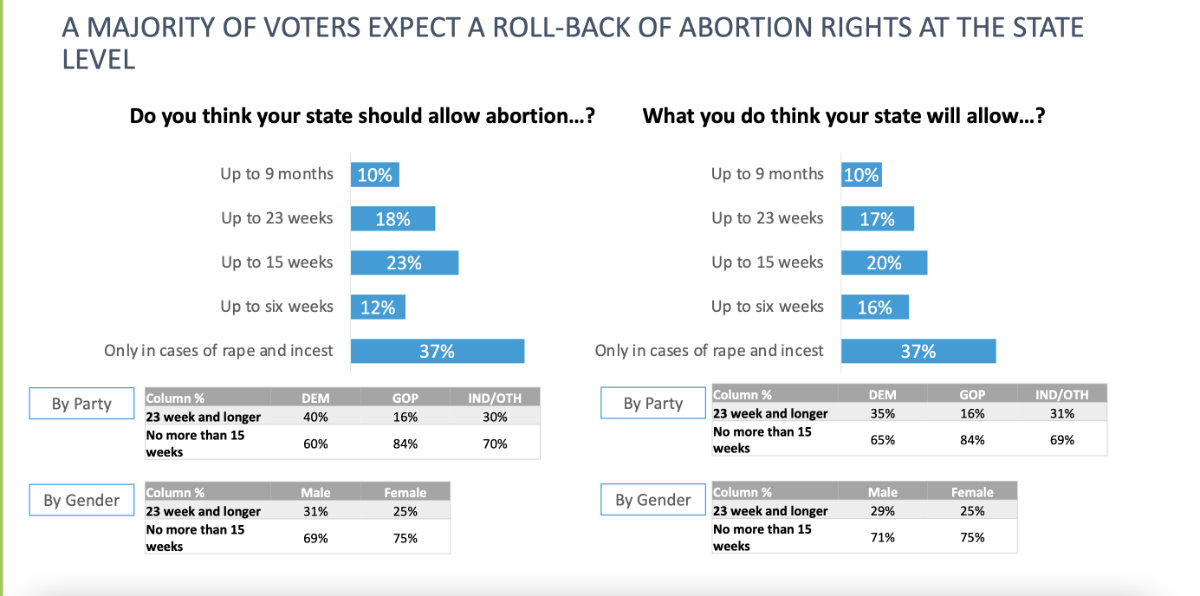 A MAJORITY OF VOTERS EXPECT A ROLL-BACK OF ABORTION RIGHTS AT THE STATE LEVEL

Do you think your state should allow abortion…?

Up to 9 months 10%
Up to 23 weeks 18%
Up to 15 weeks 23%
Up to six weeks 12%
Only in cases of rape and incest 37%

By Party

| Column % | DEM | GOP | IND/OTH |
|---|---|---|---|
| 23 week and longer | 40% | 16% | 30% |
| No more than 15 weeks | 60% | 84% | 70% |

By Gender

| Column % | Male | Female |
|---|---|---|
| 23 week and longer | 31% | 25% |
| No more than 15 weeks | 69% | 75% |

What you do think your state will allow…?

Up to 9 months 10%
Up to 23 weeks 17%
Up to 15 weeks 20%
Up to six weeks 16%
Only in cases of rape and incest 37%

By Party

| Column % | DEM | GOP | IND/OTH |
|---|---|---|---|
| 23 week and longer | 35% | 16% | 31% |
| No more than 15 weeks | 65% | 84% | 69% |

By Gender

| Column % | Male | Female |
|---|---|---|
| 23 week and longer | 29% | 25% |
| No more than 15 weeks | 71% | 75% |